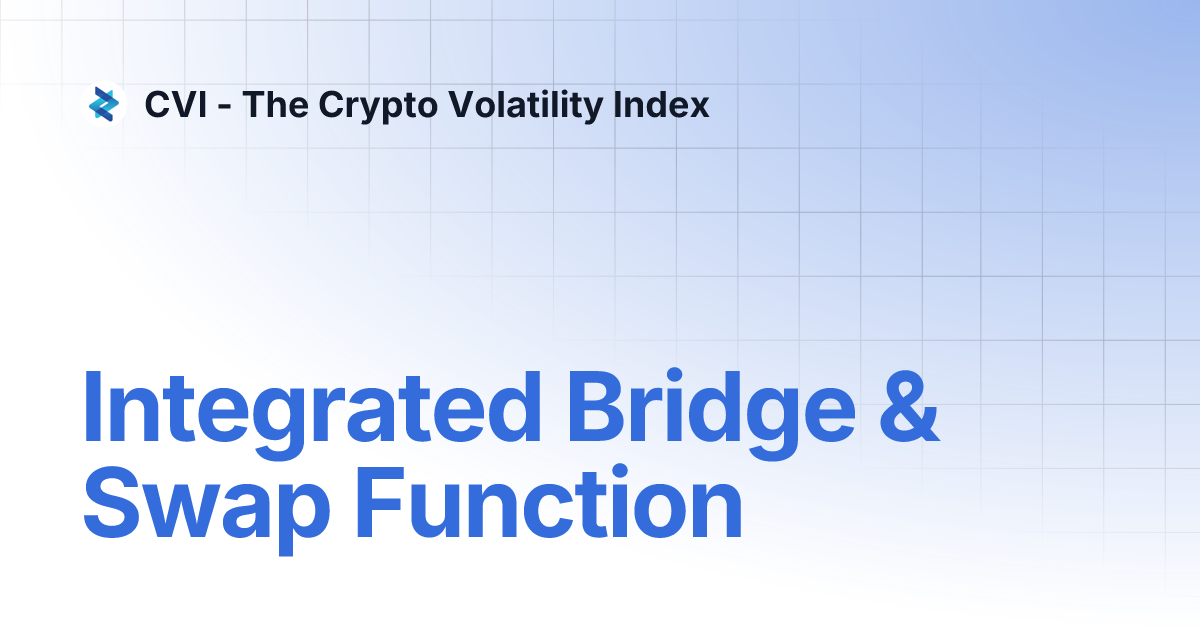 CVI - The Crypto Volatility Index

Integrated Bridge & Swap Function